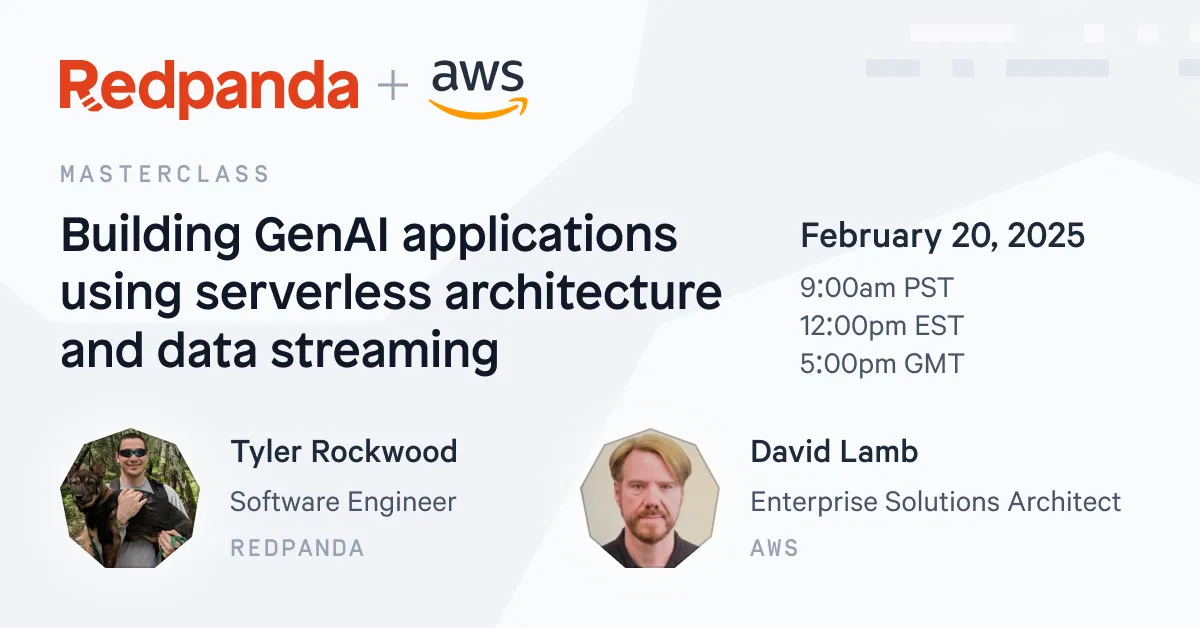 Redpanda + aws

MASTERCLASS

Building GenAI applications using serverless architecture and data streaming

February 20, 2025

9:00am PST
12:00pm EST
5:00pm GMT

Tyler Rockwood
Software Engineer
REDPANDA

David Lamb
Enterprise Solutions Architect
AWS